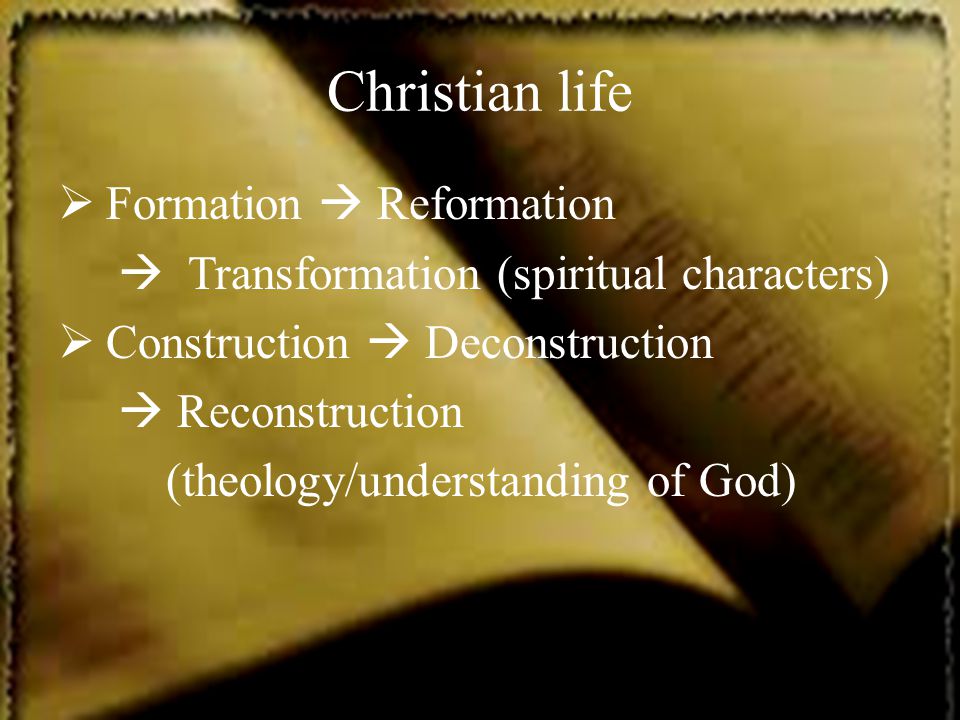 Christian life

➢ Formation → Reformation
→ Transformation (spiritual characters)

➢ Construction → Deconstruction
→ Reconstruction
(theology/understanding of God)